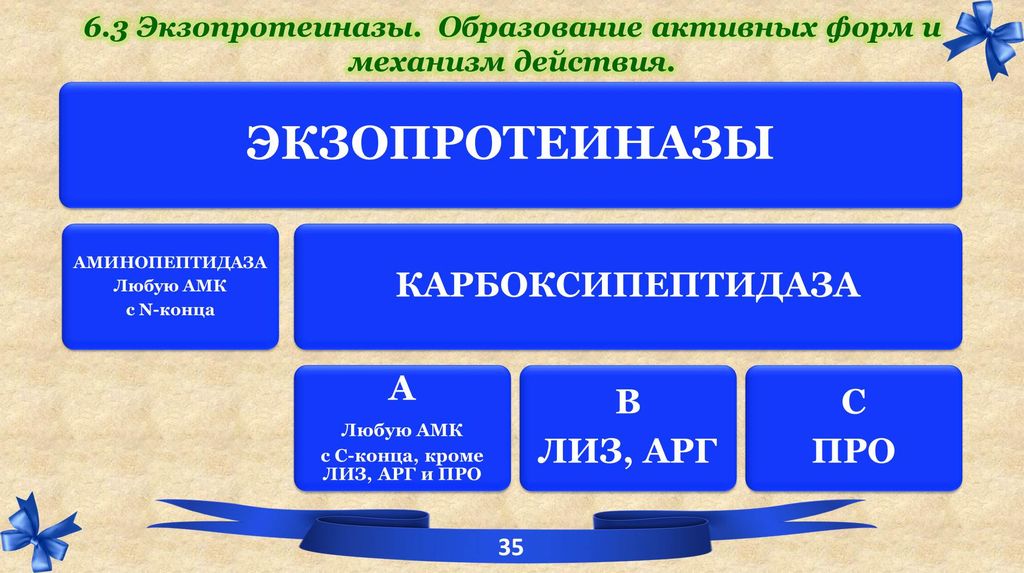 6.3 Экзопротеиназы. Образование активных форм и механизм действия.

ЭКЗОПРОТЕИНАЗЫ

АМИНОПЕПТИДАЗА
Любую АМК
с N-конца

КАРБОКСИПЕПТИДАЗА

А
Любую АМК
с С-конца, кроме
ЛИЗ, АРГ и ПРО

В
ЛИЗ, АРГ

С
ПРО

35